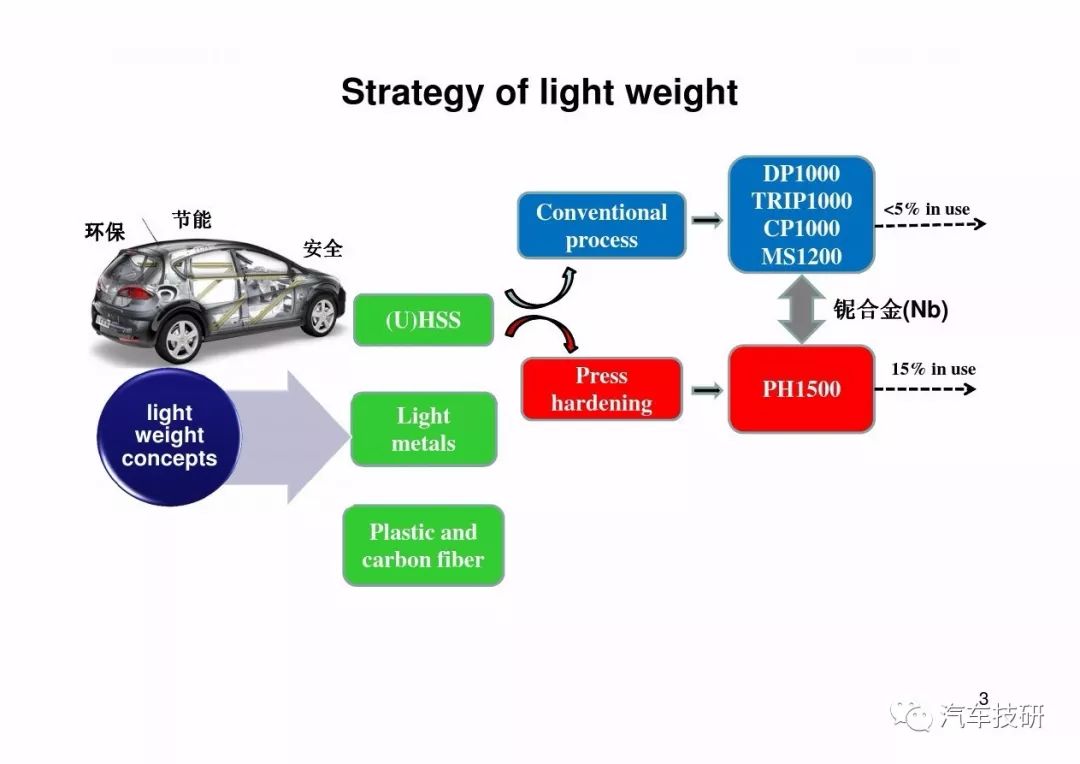 Strategy of light weight

环保
节能
安全

light weight concepts

(U)HSS

Light metals

Plastic and carbon fiber

Conventional process

Press hardening

DP1000
TRIP1000
CP1000
MS1200

<5% in use

铌合金(Nb)

PH1500

15% in use

3

汽车技研